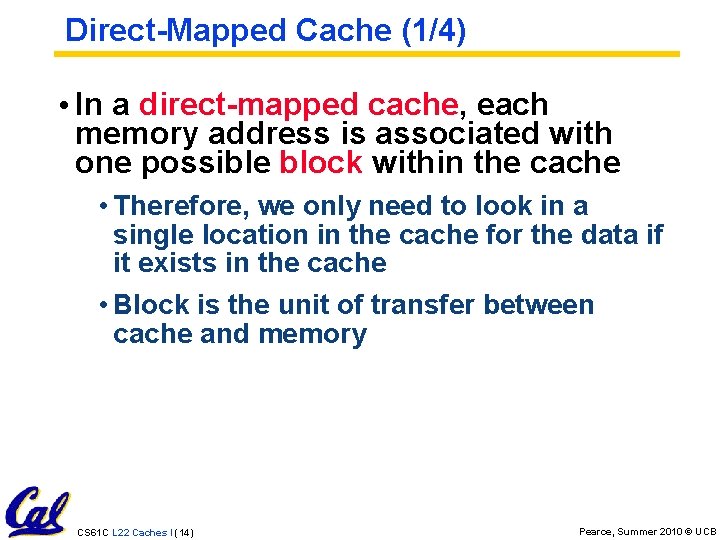 Direct-Mapped Cache (1/4)

• In a direct-mapped cache, each memory address is associated with one possible block within the cache

• Therefore, we only need to look in a single location in the cache for the data if it exists in the cache

• Block is the unit of transfer between cache and memory

Cal

CS61C L22 Caches I (14)

Pearce, Summer 2010 © UCB